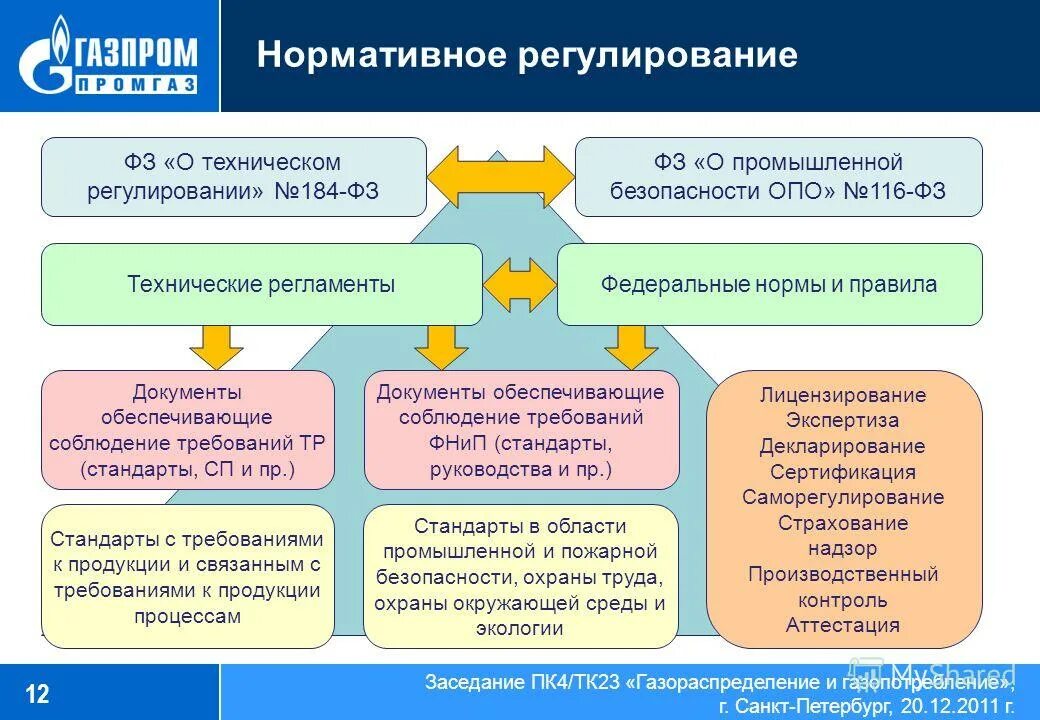 ГАЗПРОМ
ПРОМГАЗ

Нормативное регулирование

ФЗ «О техническом регулировании» №184-ФЗ

ФЗ «О промышленной безопасности ОПО» №116-ФЗ

Технические регламенты

Федеральные нормы и правила

Документы обеспечивающие соблюдение требований ТР (стандарты, СП и пр.)

Документы обеспечивающие соблюдение требований ФНиП (стандарты, руководства и пр.)

Лицензирование
Экспертиза
Декларирование
Сертификация
Саморегулирование
Страхование
надзор
Производственный контроль
Аттестация

Стандарты с требованиями к продукции и связанным с требованиями к продукции процессам

Стандарты в области промышленной и пожарной безопасности, охраны труда, охраны окружающей среды и экологии

12

Заседание ПК4/ТК23 «Газораспределение и газопотребление», г. Санкт-Петербург, 20.12.2011 г.

MyShared